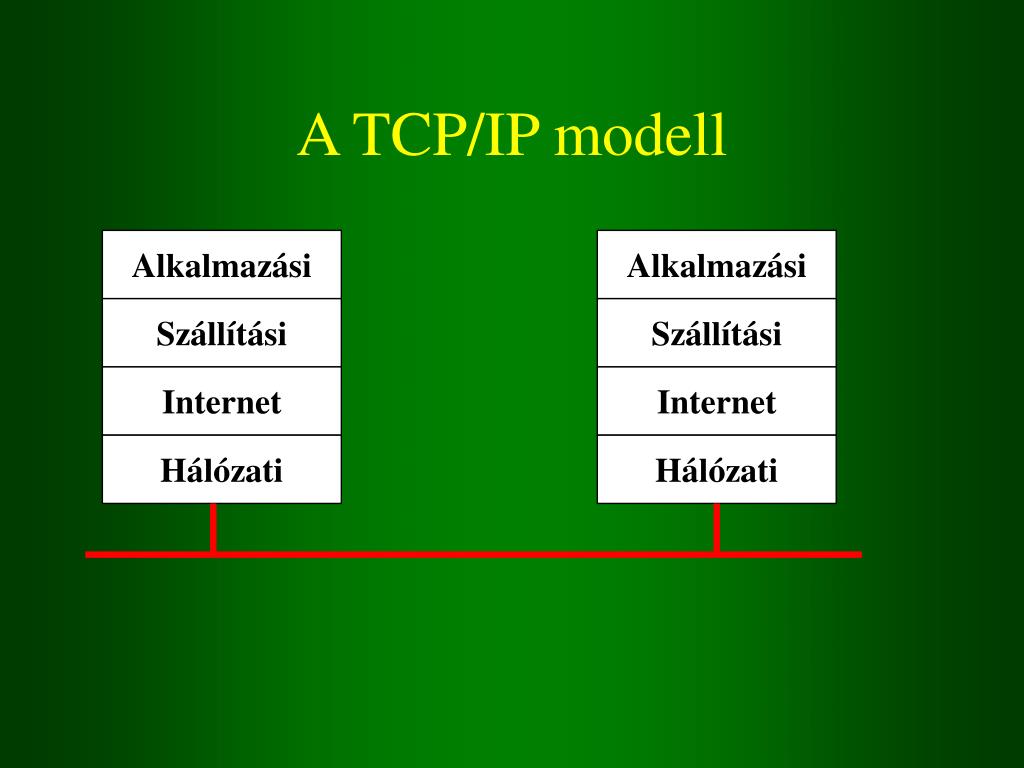 A TCP/IP modell

Alkalmazási
Szállítási
Internet
Hálózati

Alkalmazási
Szállítási
Internet
Hálózati